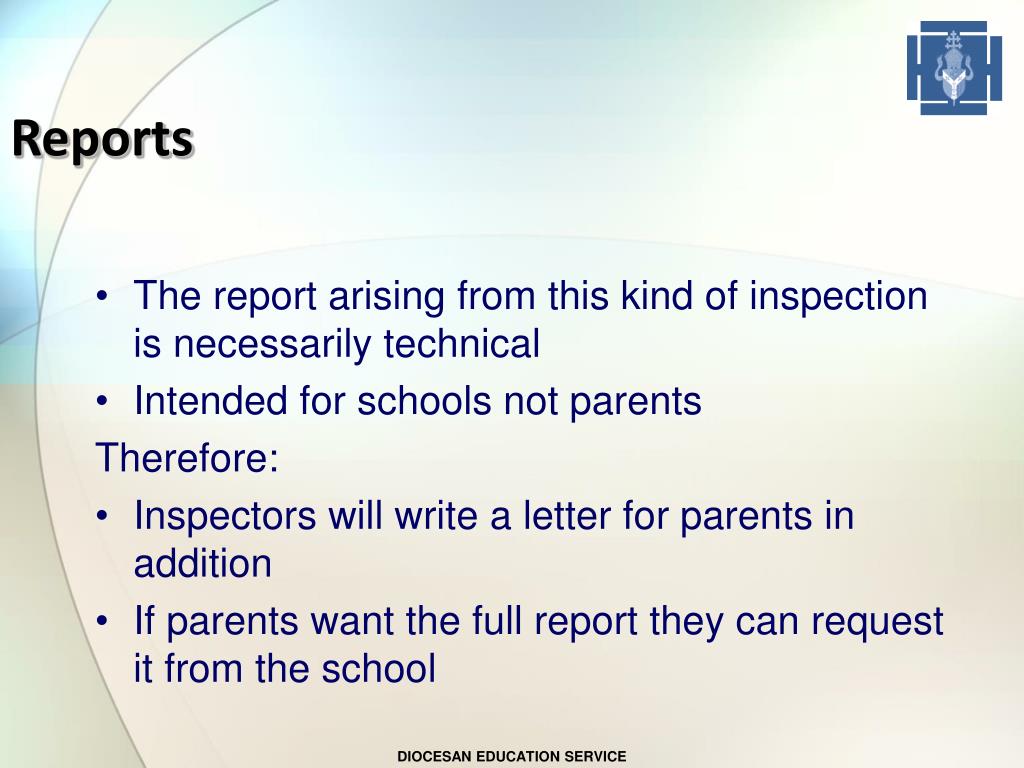 Reports

• The report arising from this kind of inspection is necessarily technical
• Intended for schools not parents

Therefore:

• Inspectors will write a letter for parents in addition
• If parents want the full report they can request it from the school

DIOCESAN EDUCATION SERVICE